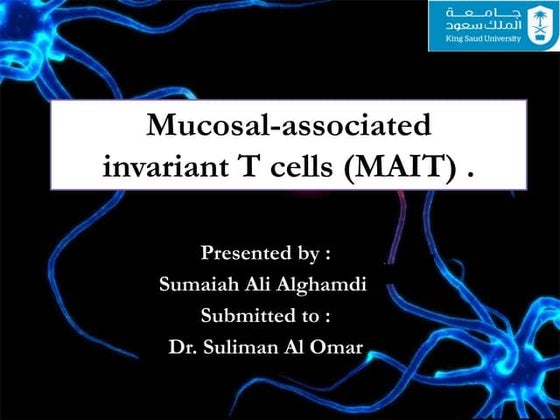 جامعة
الملك سعود
King Saud University

Mucosal-associated invariant T cells (MAIT) .

Presented by :
Sumaiah Ali Alghamdi
Submitted to :
Dr. Suliman Al Omar